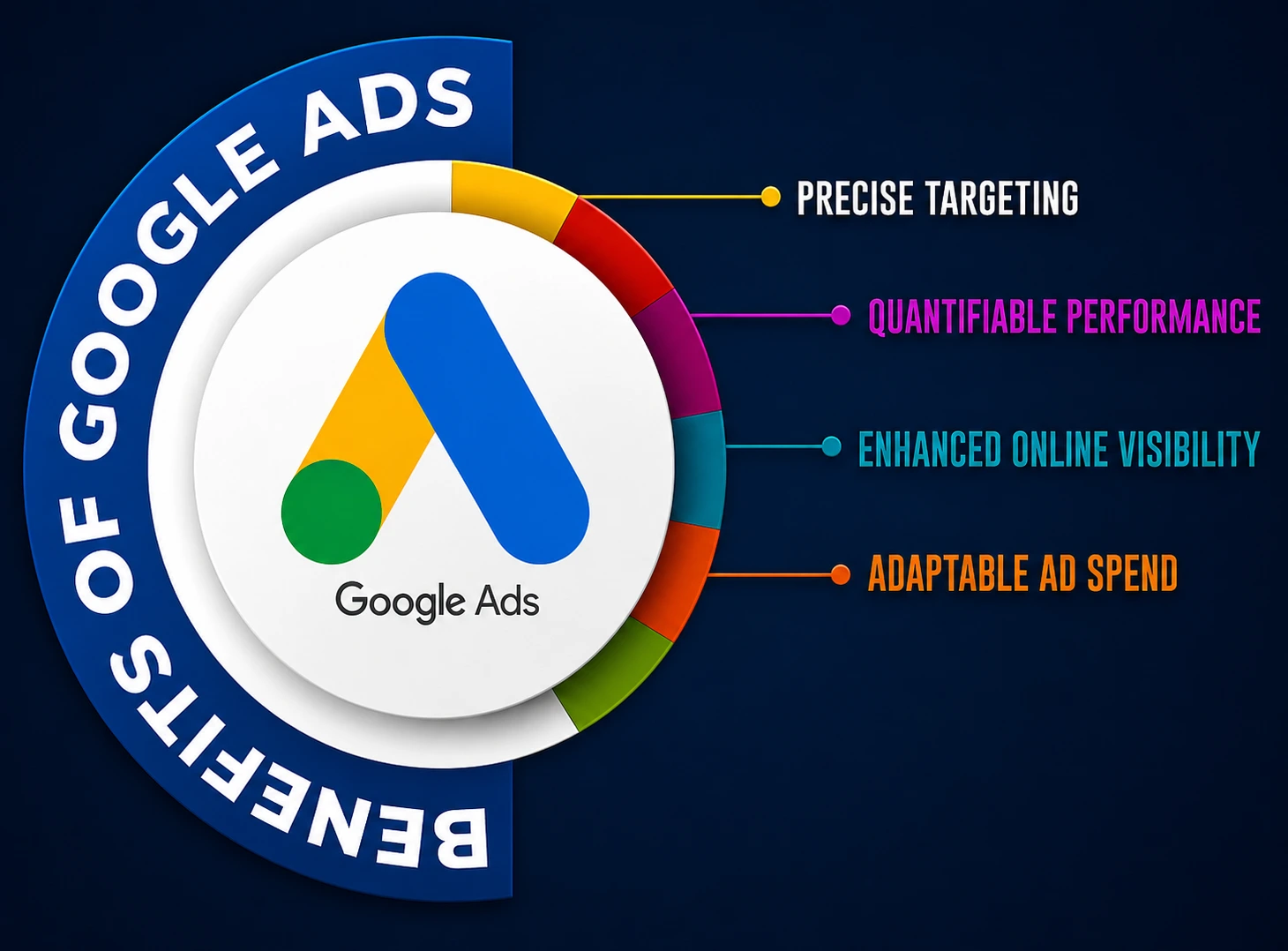 BENEFITS OF GOOGLE ADS

Google Ads

PRECISE TARGETING

QUANTIFIABLE PERFORMANCE

ENHANCED ONLINE VISIBILITY

ADAPTABLE AD SPEND